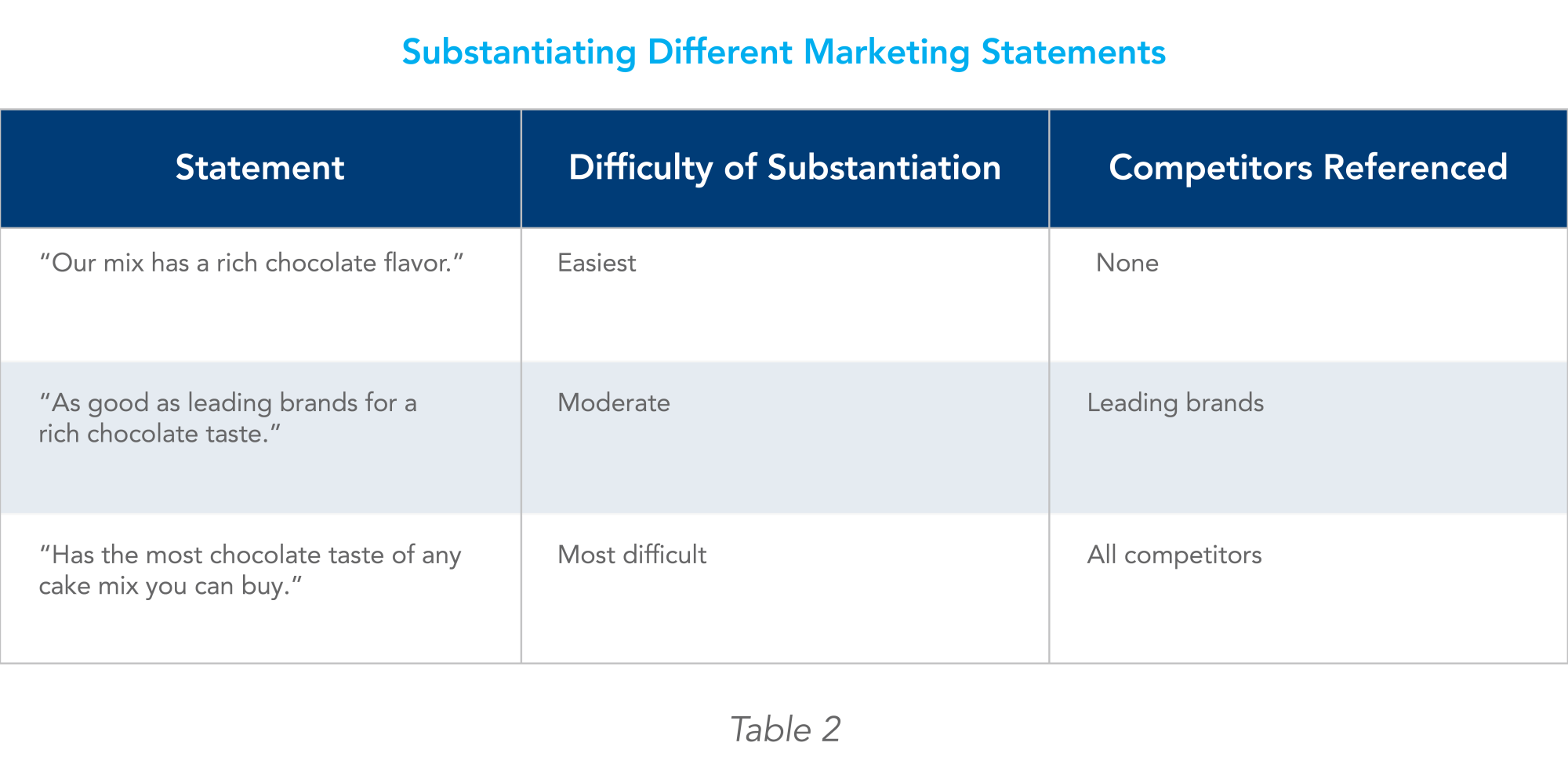 Substantiating Different Marketing Statements

| Statement | Difficulty of Substantiation | Competitors Referenced |
|---|---|---|
| “Our mix has a rich chocolate flavor.” | Easiest | None |
| “As good as leading brands for a rich chocolate taste.” | Moderate | Leading brands |
| “Has the most chocolate taste of any cake mix you can buy.” | Most difficult | All competitors |

Table 2